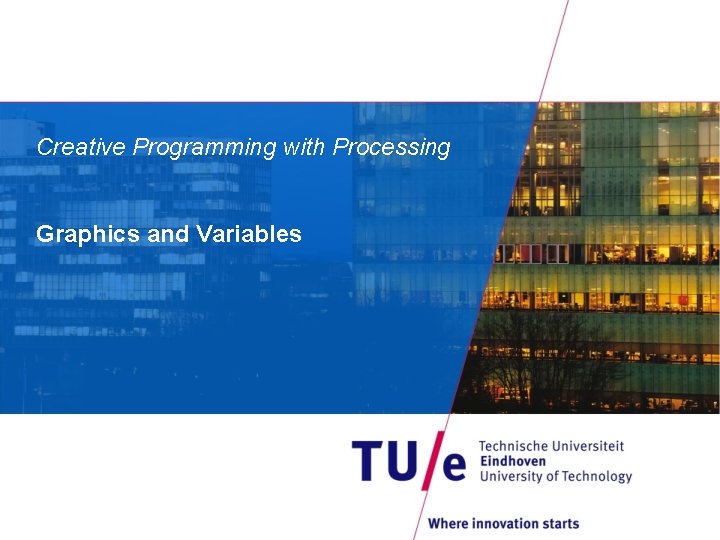 Creative Programming with Processing

Graphics and Variables

TU/e Technische Universiteit Eindhoven University of Technology

Where innovation starts